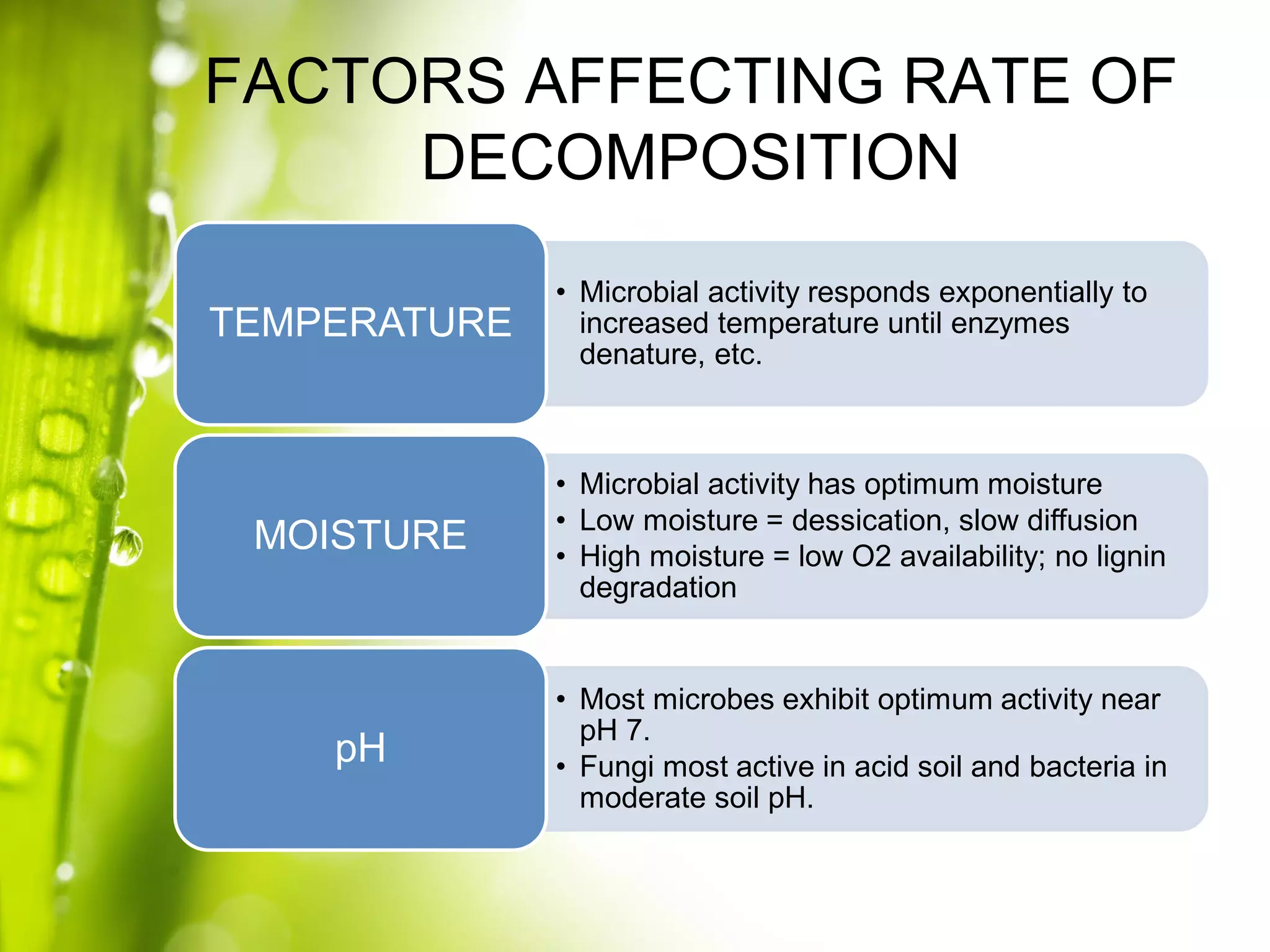 FACTORS AFFECTING RATE OF DECOMPOSITION

TEMPERATURE

• Microbial activity responds exponentially to increased temperature until enzymes denature, etc.

MOISTURE

• Microbial activity has optimum moisture
• Low moisture = dessication, slow diffusion
• High moisture = low O2 availability; no lignin degradation

pH

• Most microbes exhibit optimum activity near pH 7.
• Fungi most active in acid soil and bacteria in moderate soil pH.